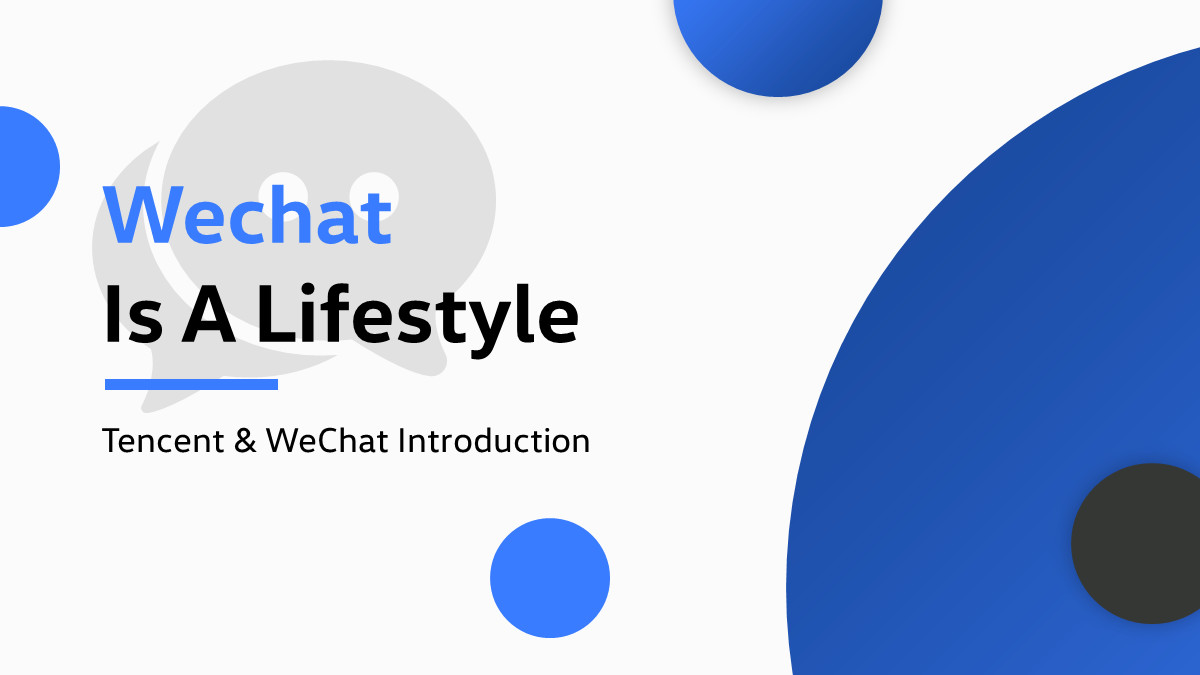 Wechat
Is A Lifestyle

Tencent & WeChat Introduction